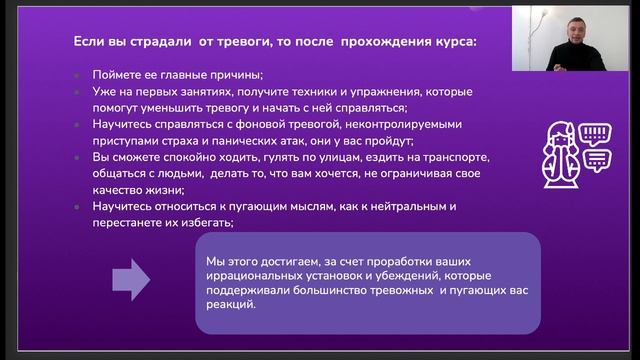 Если вы страдали  от тревоги, то после  прохождения курса:

- Поймете ее главные причины;
- Уже на первых занятиях, получите техники и упражнения, которые помогут уменьшить тревогу и начать с ней справляться;
- Научитесь справляться с фоновой тревогой, неконтролируемыми приступами страха и панических атак, они у вас пройдут;
- Вы сможете спокойно ходить, гулять по улицам, ездить на транспорте, общаться с людьми,  делать то, что вам хочется, не ограничивая свое качество жизни;
- Научитесь относиться к пугающим мыслям, как к нейтральным и перестанете их избегать;

Мы этого достигаем, за счет проработки ваших иррациональных установок и убеждений, которые поддерживали большинство тревожных  и пугающих вас реакций.